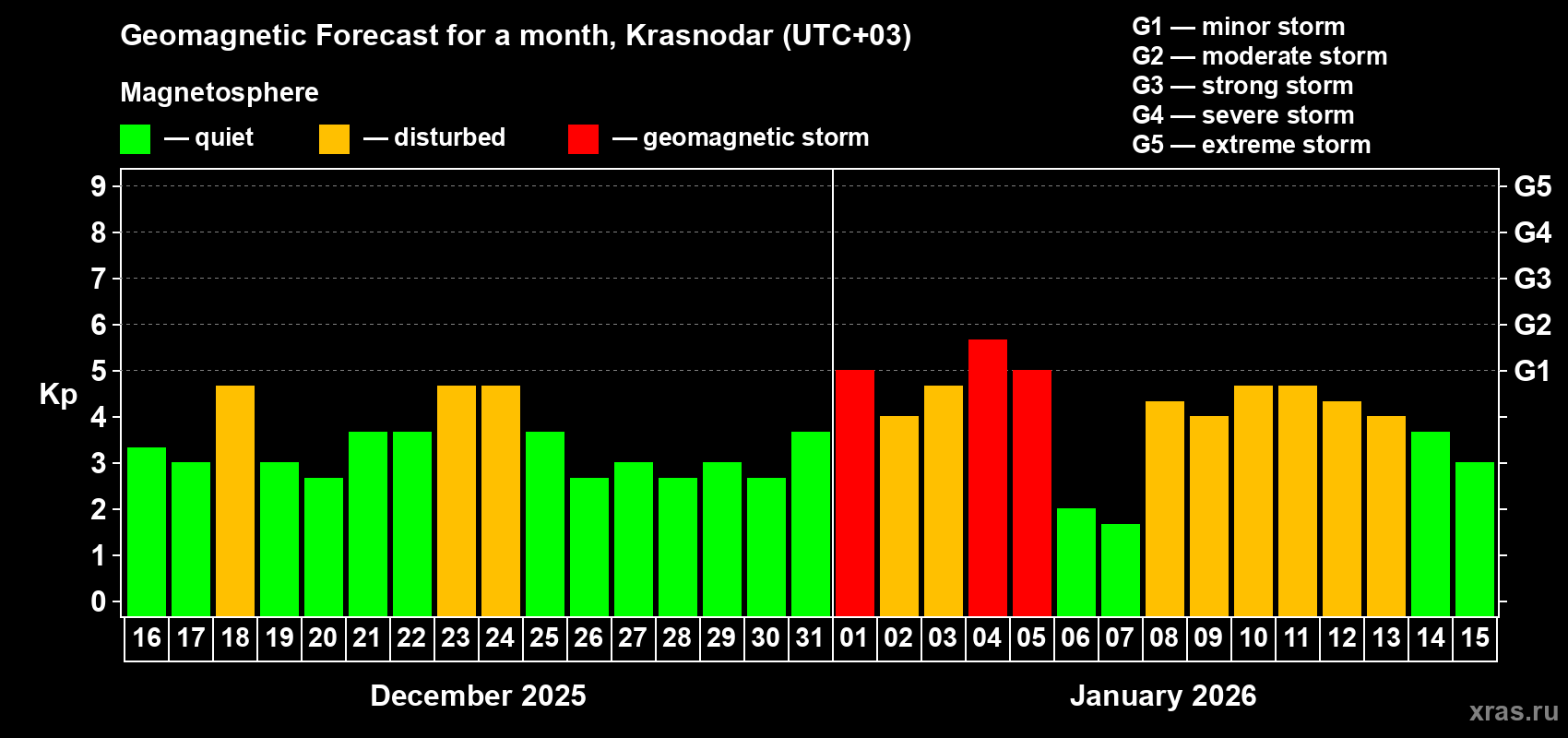 Geomagnetic Forecast for a month, Krasnodar (UTC+03)

Magnetosphere

— quiet — disturbed — geomagnetic storm

G1 — minor storm
G2 — moderate storm
G3 — strong storm
G4 — severe storm
G5 — extreme storm

Kp

9
8
7
6
5
4
3
2
1
0

G5
G4
G3
G2
G1

16 17 18 19 20 21 22 23 24 25 26 27 28 29 30 31 01 02 03 04 05 06 07 08 09 10 11 12 13 14 15

December 2025

January 2026

xras.ru